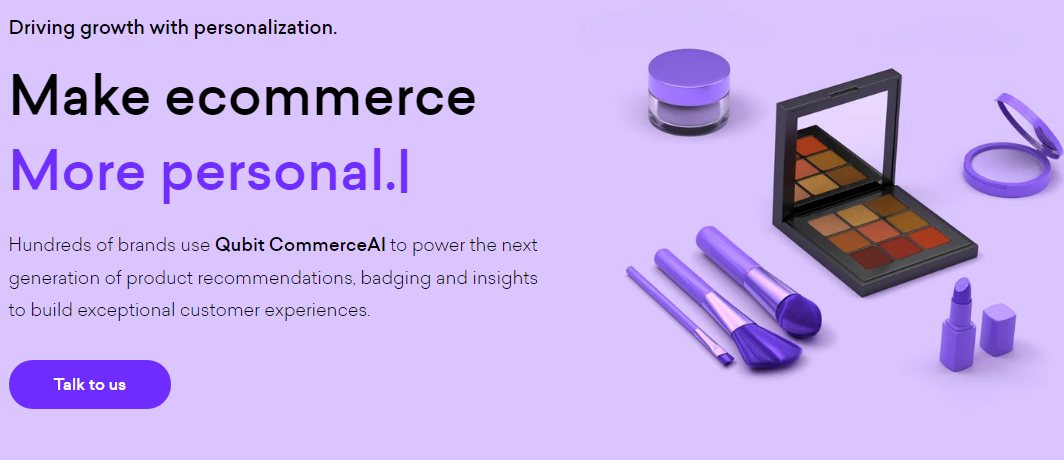 Driving growth with personalization.

Make ecommerce
More personal.|

Hundreds of brands use Qubit CommerceAI to power the next generation of product recommendations, badging and insights to build exceptional customer experiences.

Talk to us